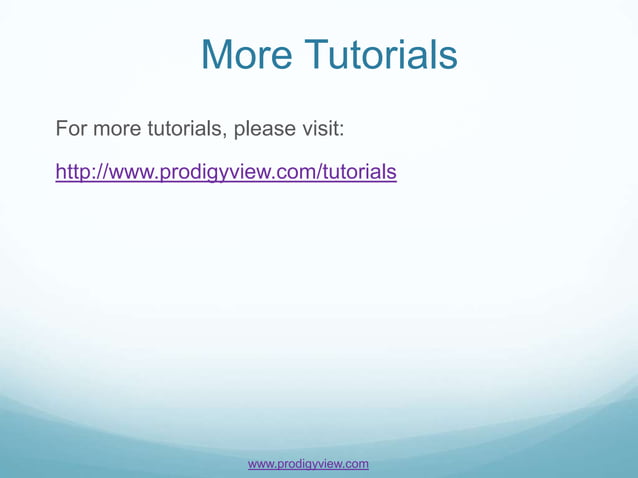 More Tutorials

For more tutorials, please visit:

http://www.prodigyview.com/tutorials

www.prodigyview.com